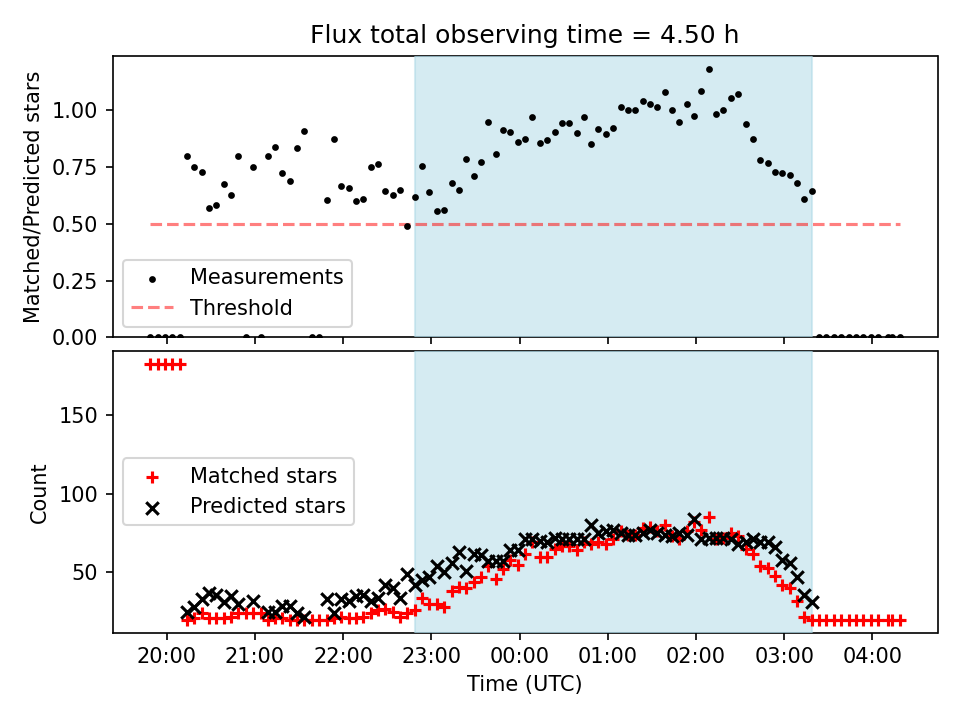 Flux total observing time = 4.50 h

Matched/Predicted stars

1.00
0.75
0.50
0.25
0.00

Measurements
Threshold

Count

150
100
50

Matched stars
Predicted stars

20:00
21:00
22:00
23:00
00:00
01:00
02:00
03:00
04:00

Time (UTC)